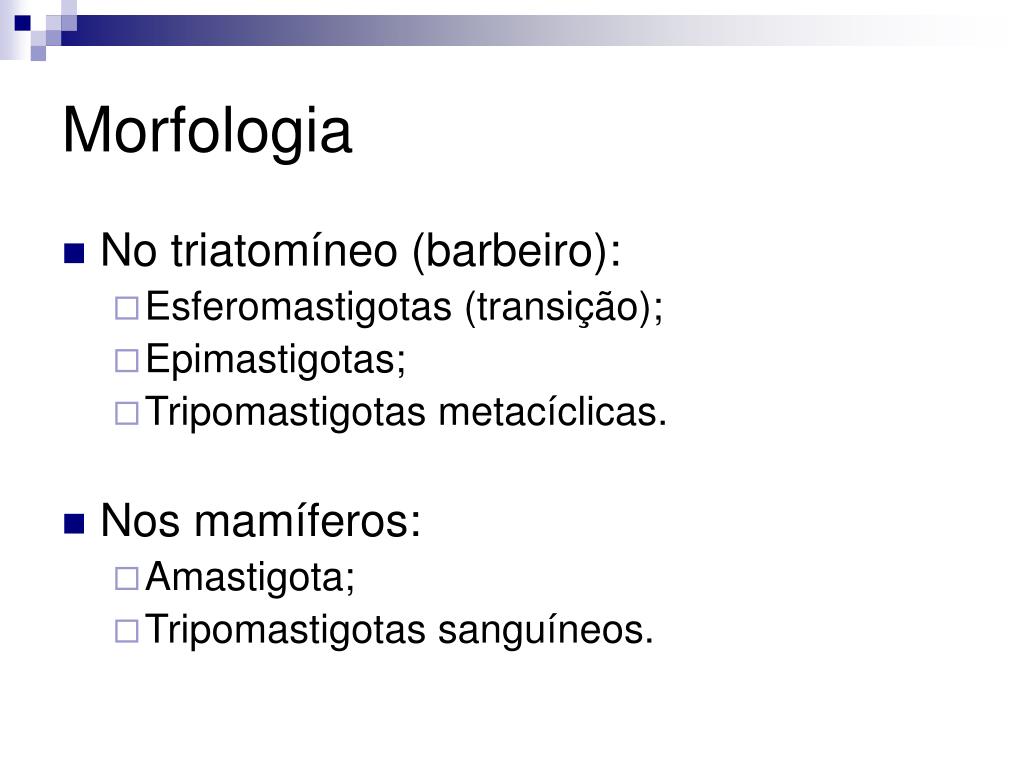 Morfologia

No triatomíneo (barbeiro):
Esferomastigotas (transição);
Epimastigotas;
Tripomastigotas metacíclicas.

Nos mamíferos:
Amastigota;
Tripomastigotas sanguíneos.